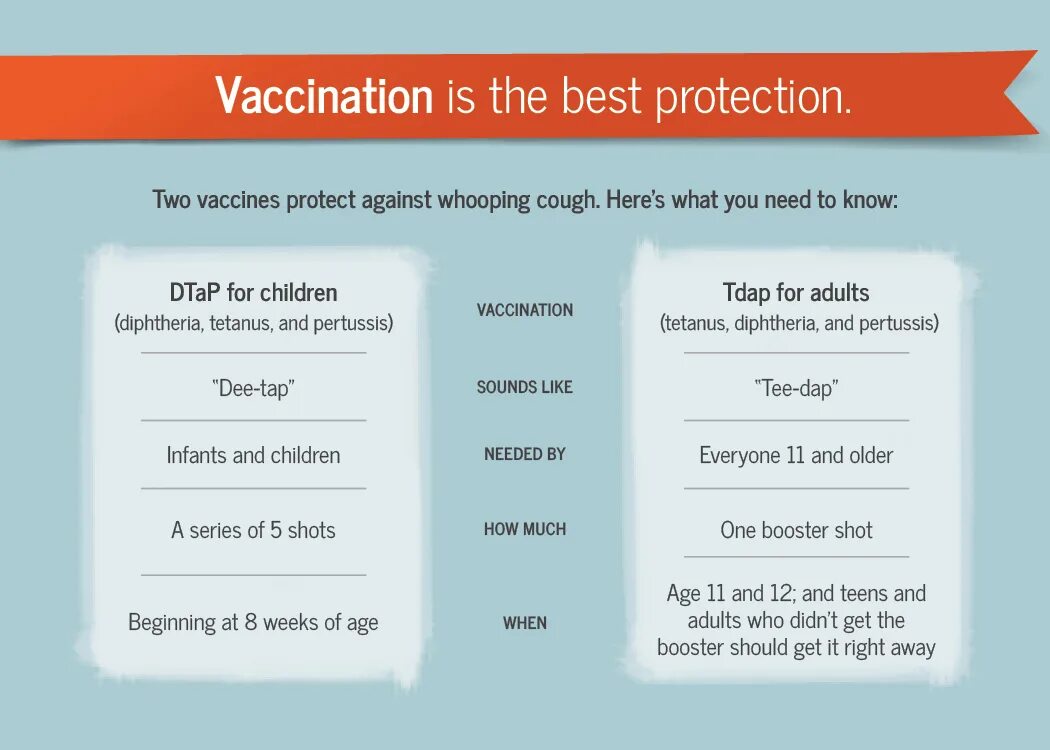 Vaccination is the best protection.

Two vaccines protect against whooping cough. Here's what you need to know:

| DTaP for children (diphtheria, tetanus, and pertussis) | VACCINATION | Tdap for adults (tetanus, diphtheria, and pertussis) |
|---|---|---|
| "Dee-tap" | SOUNDS LIKE | "Tee-dap" |
| Infants and children | NEEDED BY | Everyone 11 and older |
| A series of 5 shots | HOW MUCH | One booster shot |
| Beginning at 8 weeks of age | WHEN | Age 11 and 12; and teens and adults who didn't get the booster should get it right away |